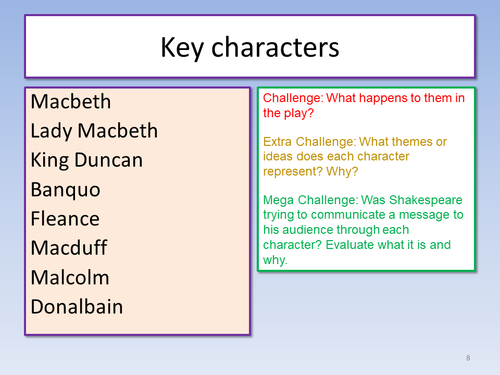 Key characters

Macbeth
Lady Macbeth
King Duncan
Banquo
Fleance
Macduff
Malcolm
Donalbain

Challenge: What happens to them in the play?

Extra Challenge: What themes or ideas does each character represent? Why?

Mega Challenge: Was Shakespeare trying to communicate a message to his audience through each character? Evaluate what it is and why.

8